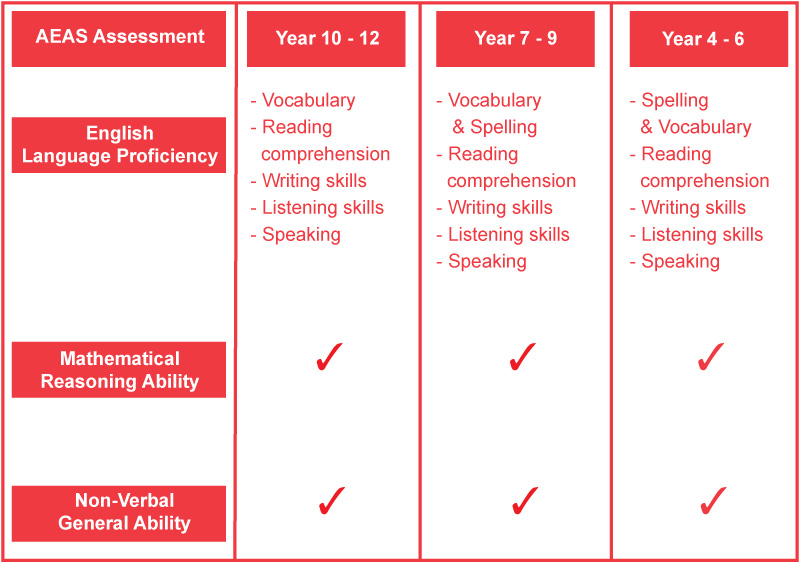 | AEAS Assessment | Year 10 - 12 | Year 7 - 9 | Year 4 - 6 |
|---|---|---|---|
| English Language Proficiency | - Vocabulary - Reading comprehension - Writing skills - Listening skills - Speaking | - Vocabulary & Spelling - Reading comprehension - Writing skills - Listening skills - Speaking | - Spelling & Vocabulary - Reading comprehension - Writing skills - Listening skills - Speaking |
| Mathematical Reasoning Ability | ✓ | ✓ | ✓ |
| Non-Verbal General Ability | ✓ | ✓ | ✓ |